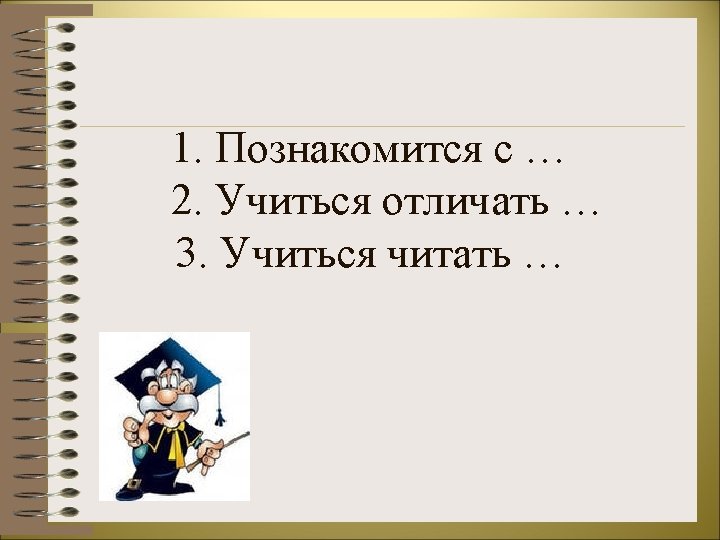 1. Познакомится с …
2. Учиться отличать …
3. Учиться читать …